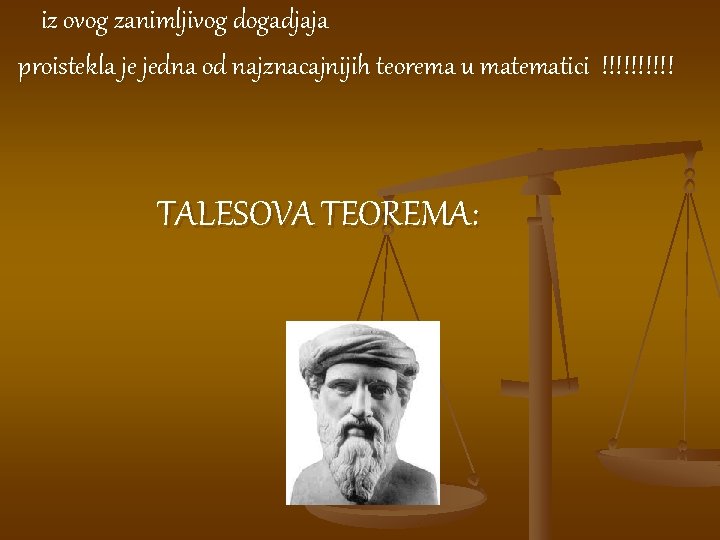 iz ovog zanimljivog dogadjaja

proistekla je jedna od najznacajnijih teorema u matematici !!!!!!!!!!

TALESOVA TEOREMA: